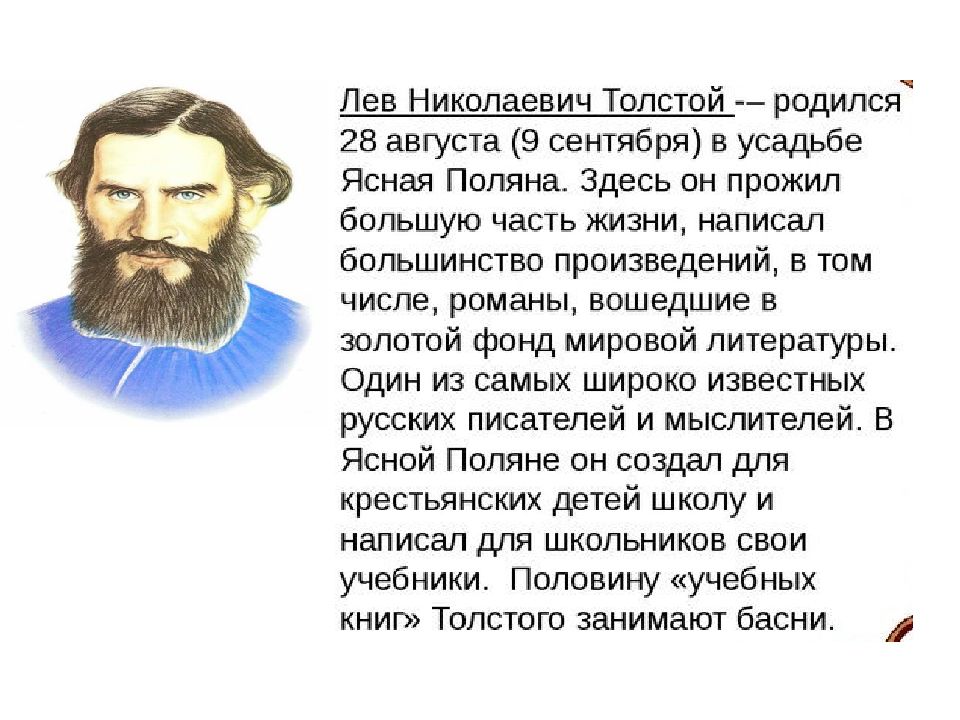 Лев Николаевич Толстой -– родился 28 августа (9 сентября) в усадьбе Ясная Поляна. Здесь он прожил большую часть жизни, написал большинство произведений, в том числе, романы, вошедшие в золотой фонд мировой литературы. Один из самых широко известных русских писателей и мыслителей. В Ясной Поляне он создал для крестьянских детей школу и написал для школьников свои учебники. Половину «учебных книг» Толстого занимают басни.